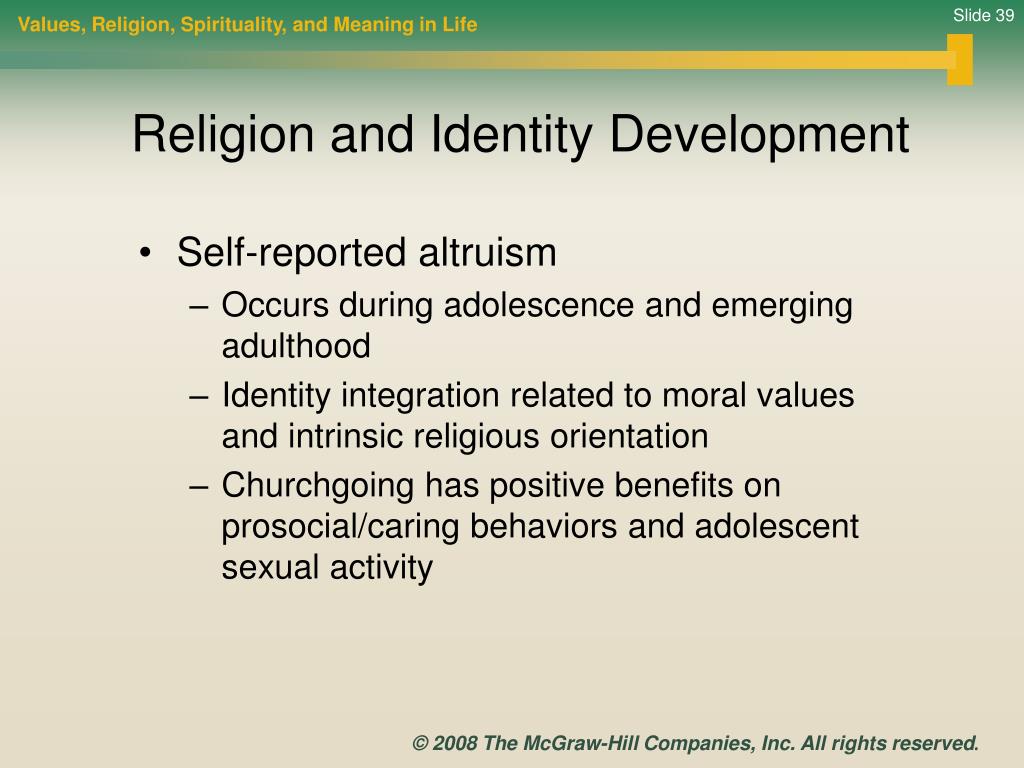 Values, Religion, Spirituality, and Meaning in Life

Slide 39

Religion and Identity Development

• Self-reported altruism
– Occurs during adolescence and emerging adulthood
– Identity integration related to moral values and intrinsic religious orientation
– Churchgoing has positive benefits on prosocial/caring behaviors and adolescent sexual activity

© 2008 The McGraw-Hill Companies, Inc. All rights reserved.